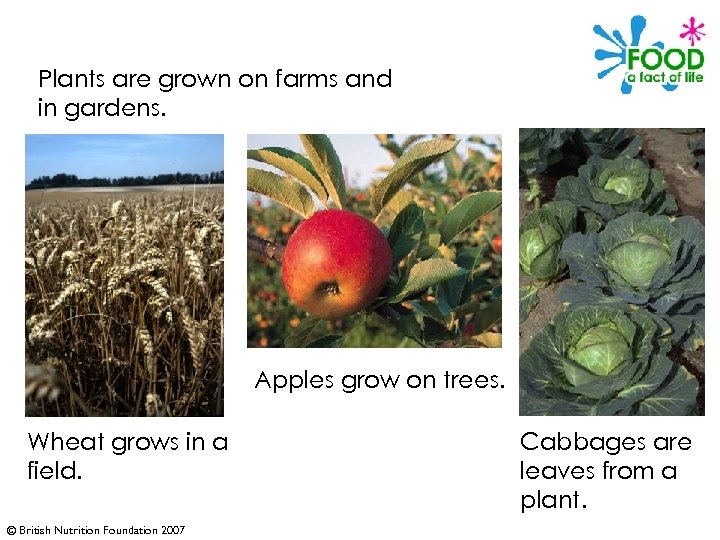 FOOD
a fact of life

Plants are grown on farms and in gardens.

Wheat grows in a field.

Apples grow on trees.

Cabbages are leaves from a plant.

© British Nutrition Foundation 2007